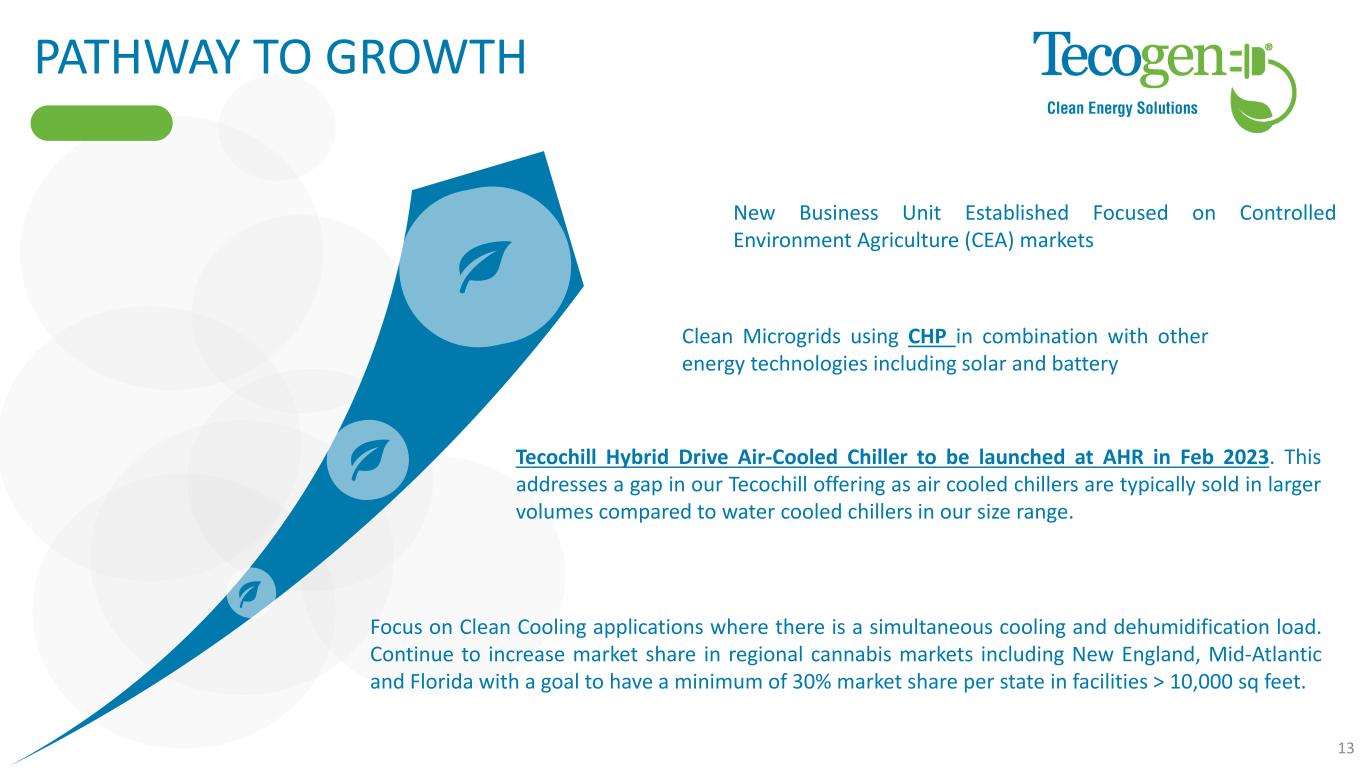 PATHWAY TO GROWTH

Tecogen®
Clean Energy Solutions

New Business Unit Established Focused on Controlled Environment Agriculture (CEA) markets

Clean Microgrids using CHP in combination with other energy technologies including solar and battery

Tecochill Hybrid Drive Air-Cooled Chiller to be launched at AHR in Feb 2023. This addresses a gap in our Tecochill offering as air cooled chillers are typically sold in larger volumes compared to water cooled chillers in our size range.

Focus on Clean Cooling applications where there is a simultaneous cooling and dehumidification load. Continue to increase market share in regional cannabis markets including New England, Mid-Atlantic and Florida with a goal to have a minimum of 30% market share per state in facilities > 10,000 sq feet.

13